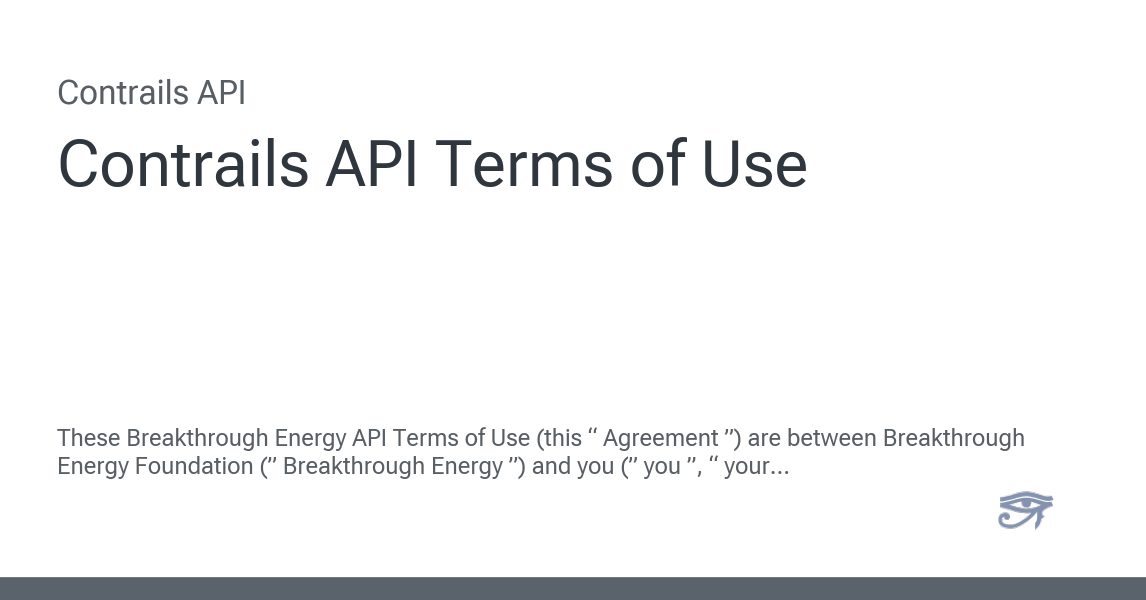 Contrails API

Contrails API Terms of Use

These Breakthrough Energy API Terms of Use (this “ Agreement ”) are between Breakthrough Energy Foundation (” Breakthrough Energy ”) and you (” you ”, “ your...